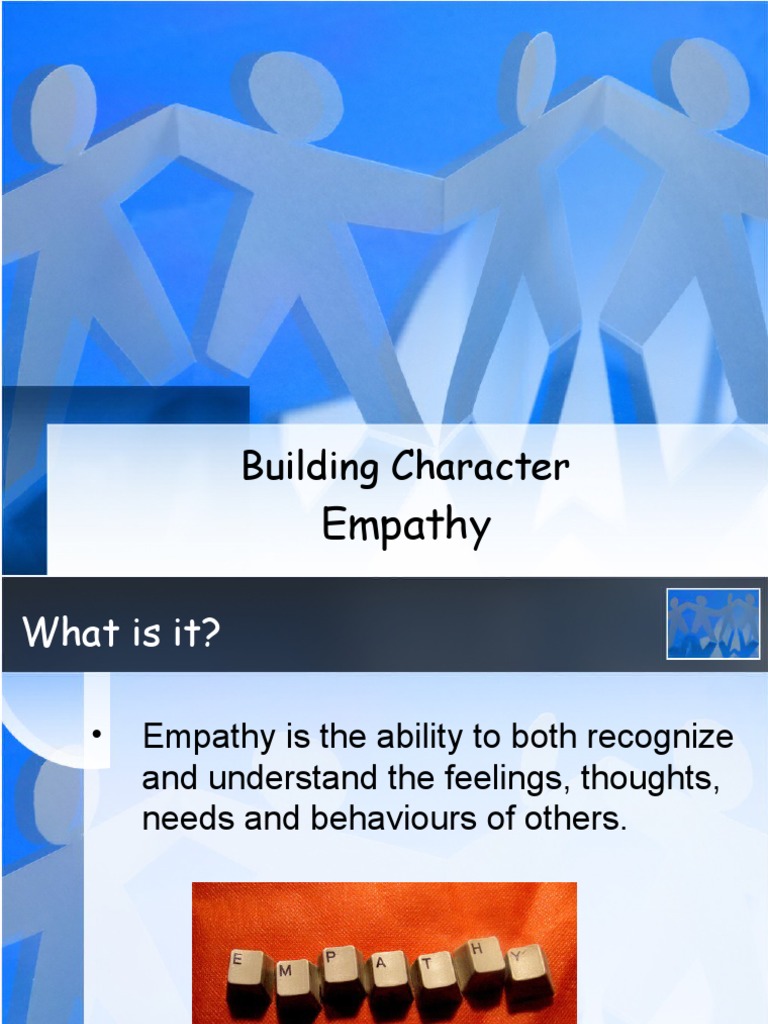 Building Character
Empathy

What is it?

• Empathy is the ability to both recognize and understand the feelings, thoughts, needs and behaviours of others.

E M P A T H Y